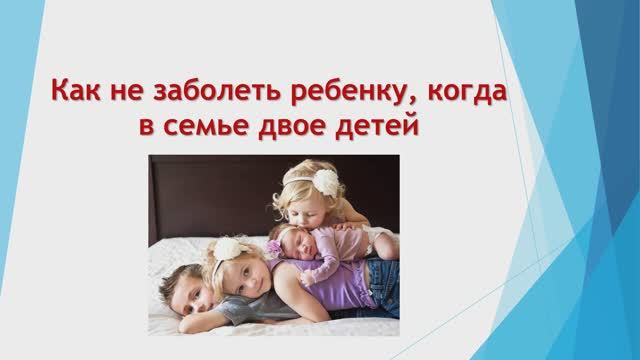 Как не заболеть ребенку, когда в семье двое детей